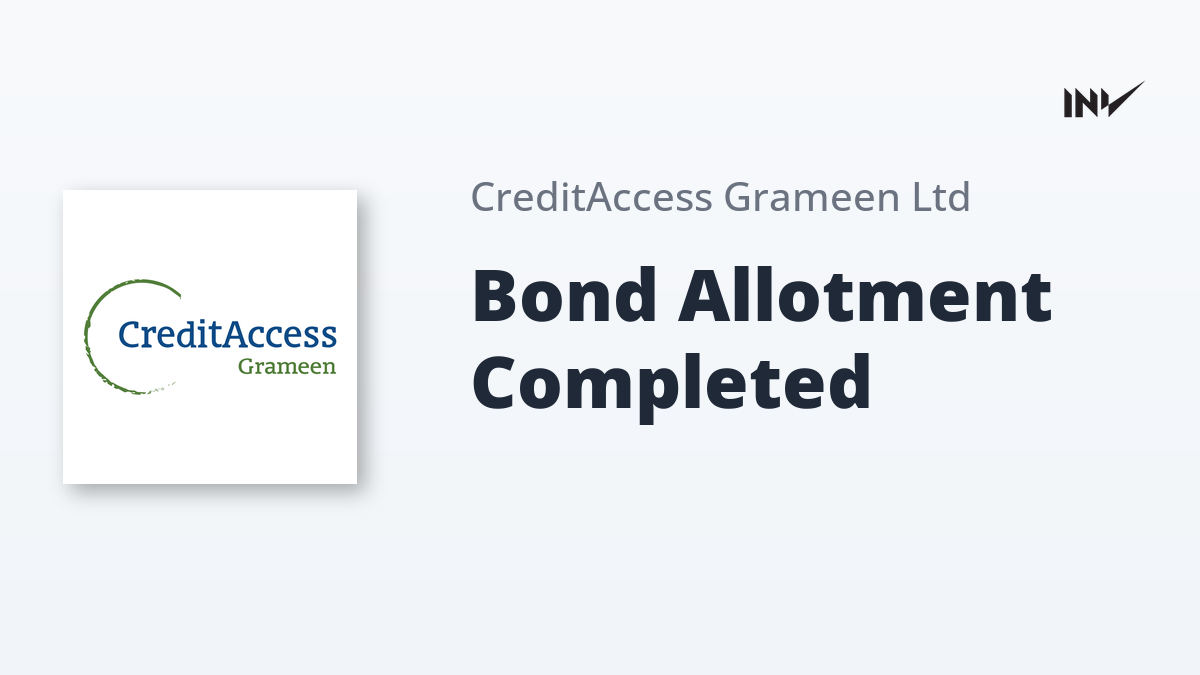 INV

CreditAccess Grameen

CreditAccess Grameen Ltd

Bond Allotment Completed